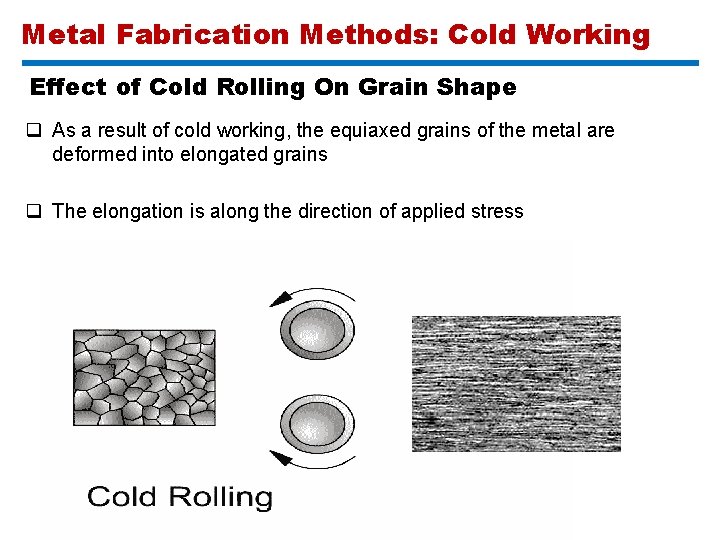 Metal Fabrication Methods: Cold Working

Effect of Cold Rolling On Grain Shape

❑ As a result of cold working, the equiaxed grains of the metal are deformed into elongated grains

❑ The elongation is along the direction of applied stress

Cold Rolling